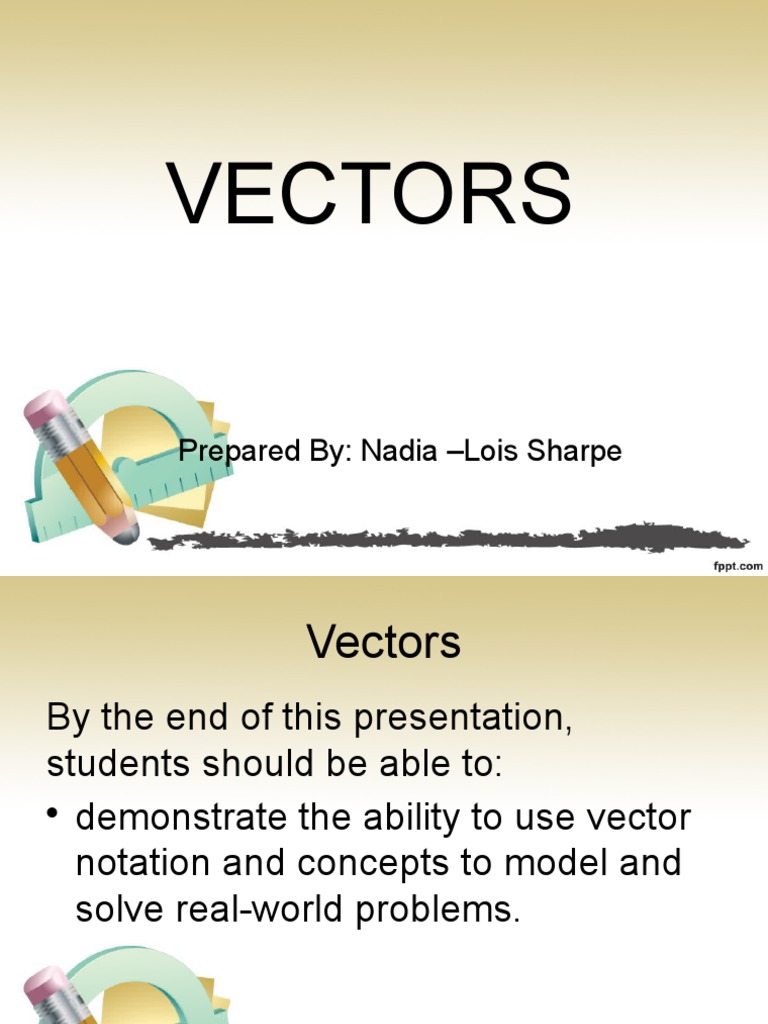 VECTORS

Prepared By: Nadia –Lois Sharpe

fppt.com

Vectors

By the end of this presentation, students should be able to:

• demonstrate the ability to use vector notation and concepts to model and solve real-world problems.